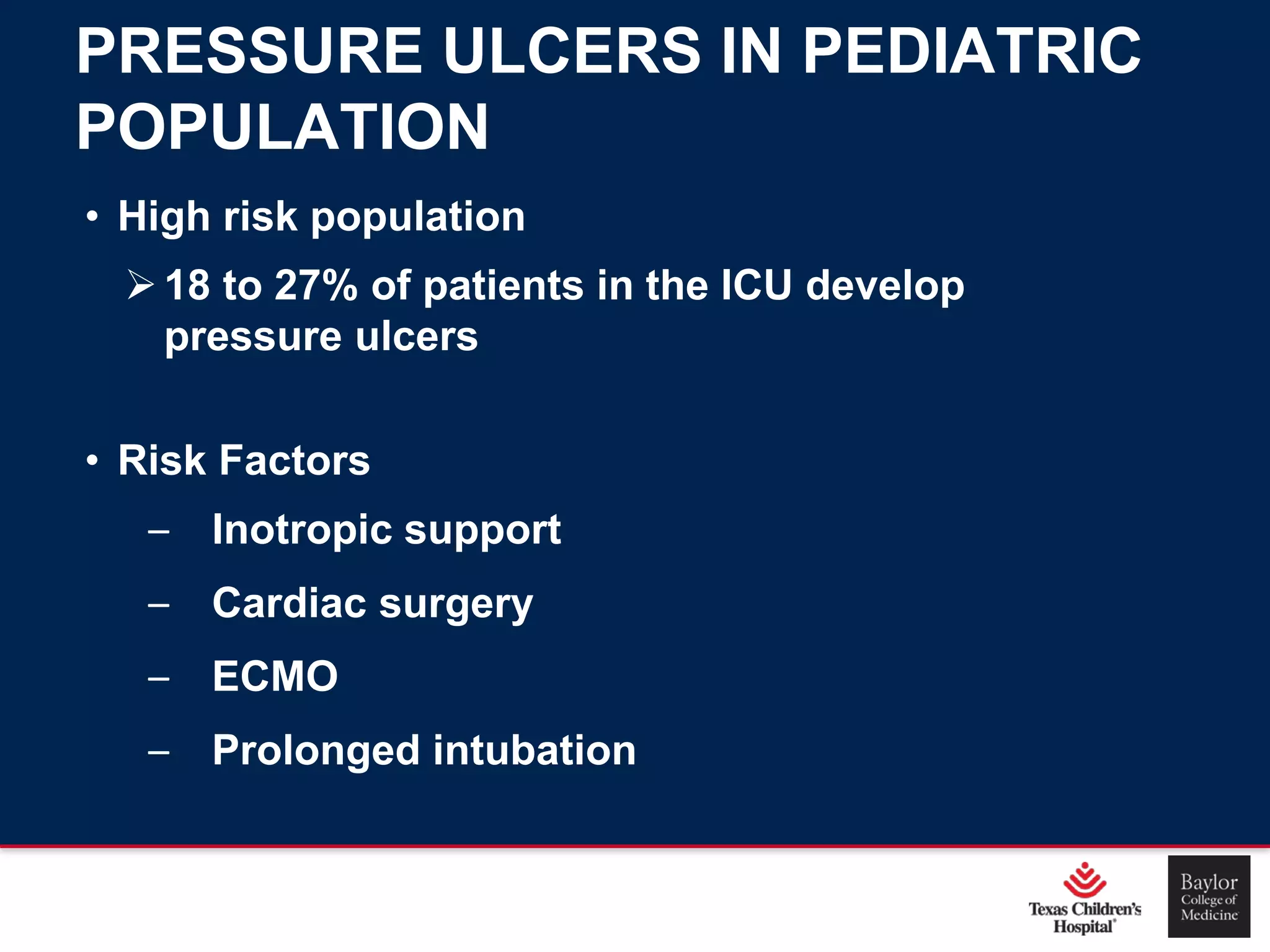 PRESSURE ULCERS IN PEDIATRIC POPULATION

• High risk population

➢ 18 to 27% of patients in the ICU develop pressure ulcers

• Risk Factors

– Inotropic support

– Cardiac surgery

– ECMO

– Prolonged intubation

Texas Children's Hospital®

Baylor College of Medicine